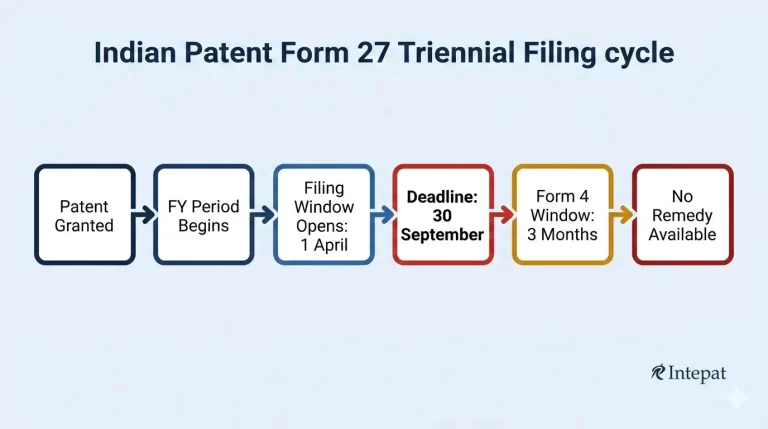 Indian Patent Form 27 Triennial Filing cycle

Patent Granted

FY Period Begins

Filing Window Opens: 1 April

Deadline: 30 September

Form 4 Window: 3 Months

No Remedy Available

Intepat